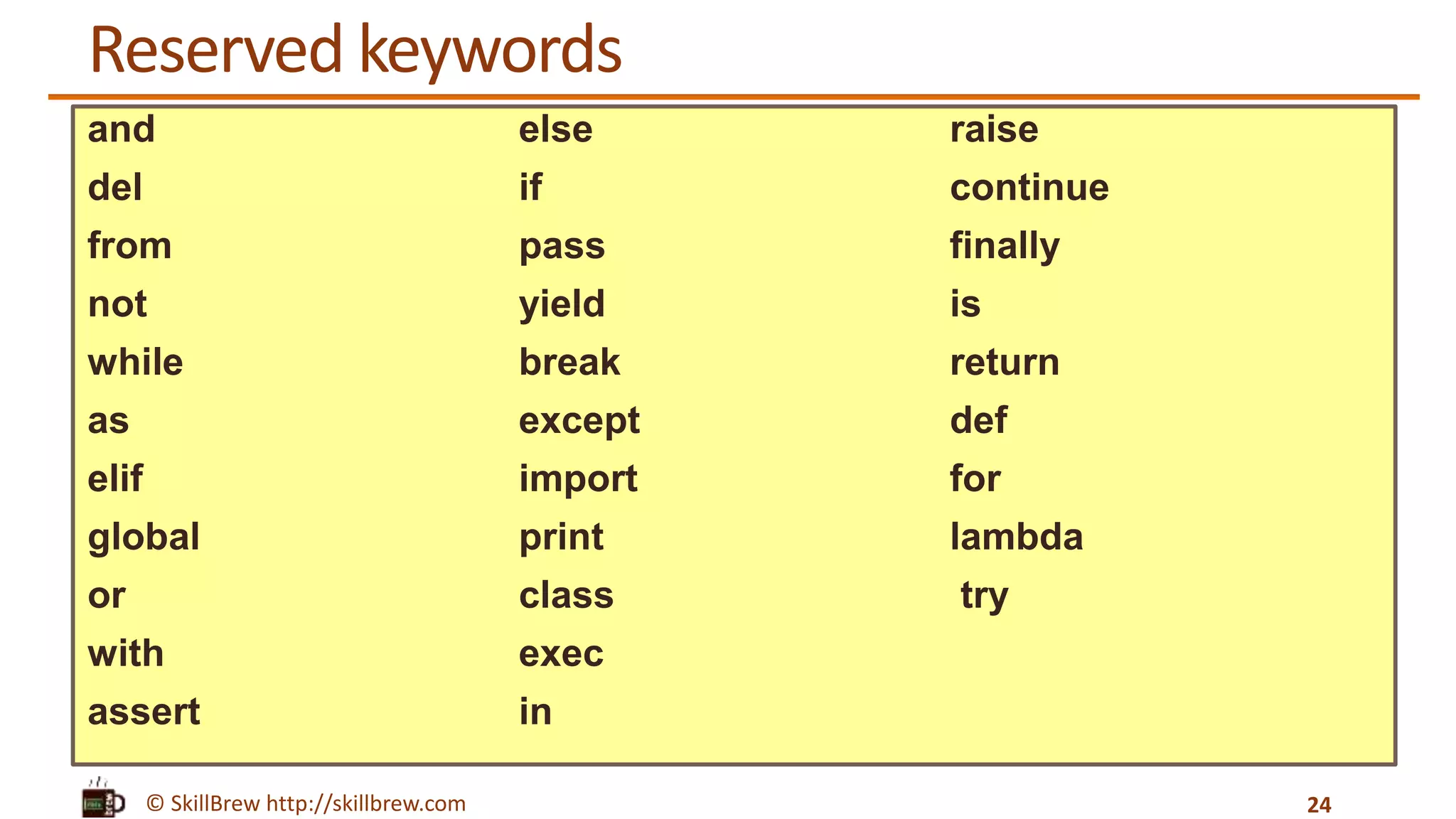 Reserved keywords

and
del
from
not
while
as
elif
global
or
with
assert

else
if
pass
yield
break
except
import
print
class
exec
in

raise
continue
finally
is
return
def
for
lambda
try

© SkillBrew http://skillbrew.com

24